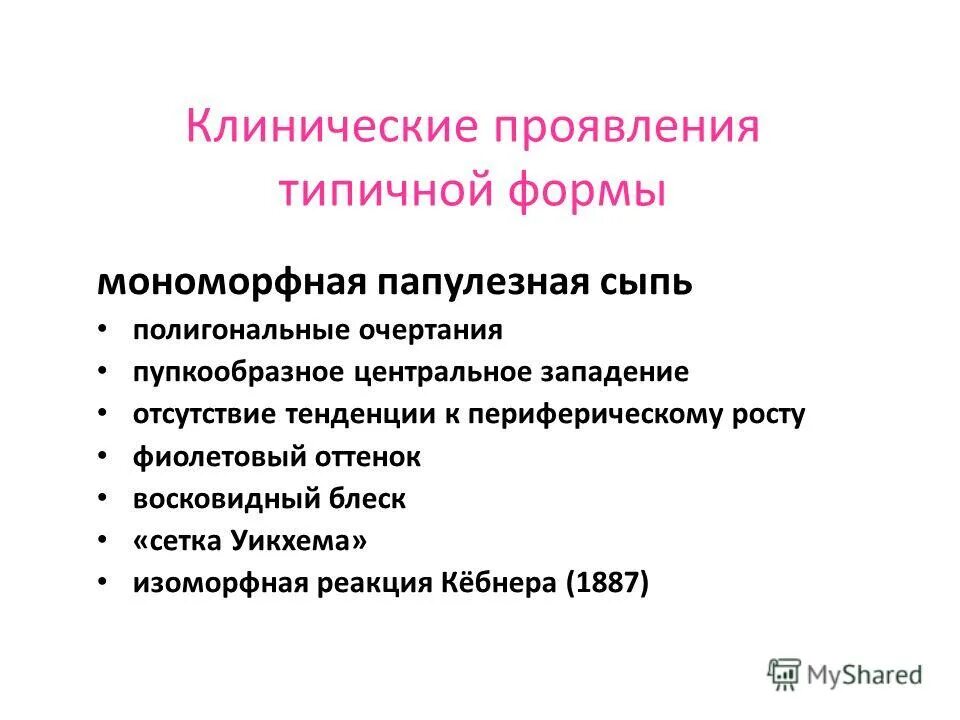 Клинические проявления типичной формы

мономорфная папулезная сыпь

• полигональные очертания
• пупкообразное центральное западение
• отсутствие тенденции к периферическому росту
• фиолетовый оттенок
• восковидный блеск
• «сетка Уикхема»
• изоморфная реакция Кёбнера (1887)

MyShared